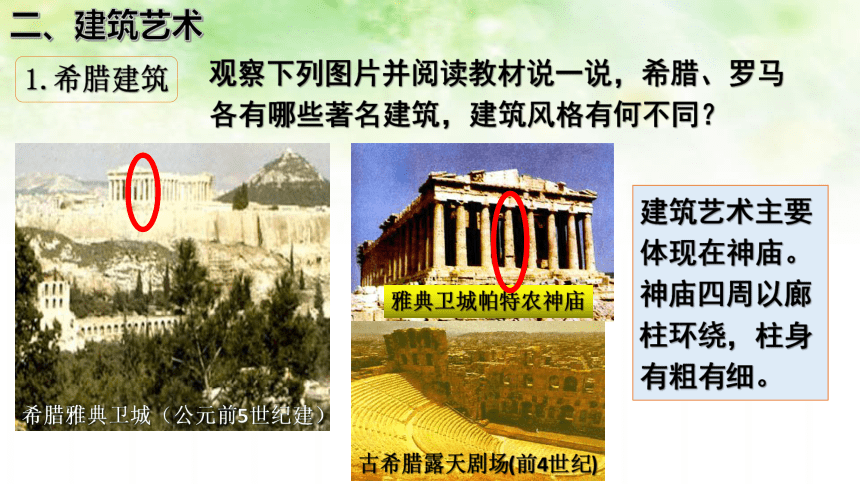 二、建筑艺术

1. 希腊建筑

观察下列图片并阅读教材说一说，希腊、罗马各有哪些著名建筑，建筑风格有何不同？

希腊雅典卫城（公元前5世纪建）

雅典卫城帕特农神庙

古希腊露天剧场(前4世纪)

建筑艺术主要体现在神庙。神庙四周以廊柱环绕，柱身有粗有细。